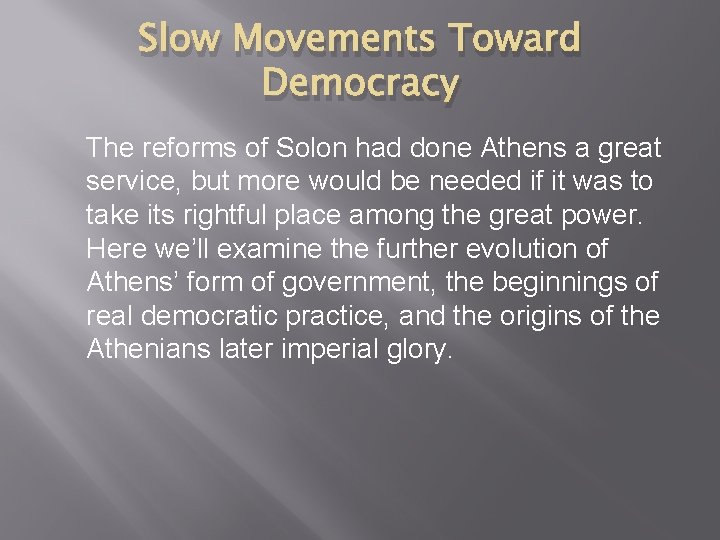 Slow Movements Toward Democracy

The reforms of Solon had done Athens a great service, but more would be needed if it was to take its rightful place among the great power. Here we'll examine the further evolution of Athens' form of government, the beginnings of real democratic practice, and the origins of the Athenians later imperial glory.